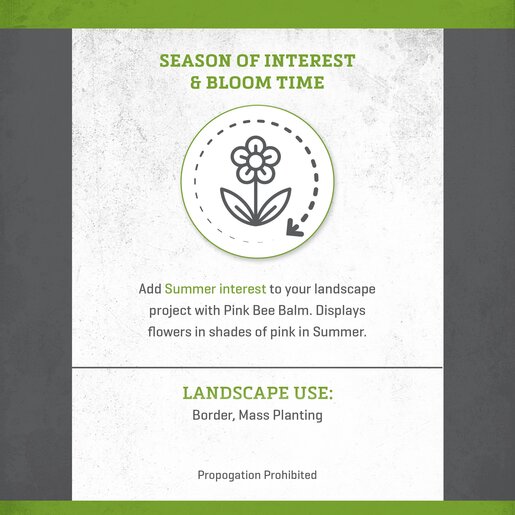 SEASON OF INTEREST & BLOOM TIME

Add Summer interest to your landscape project with Pink Bee Balm. Displays flowers in shades of pink in Summer.

LANDSCAPE USE:
Border, Mass Planting

Propogation Prohibited